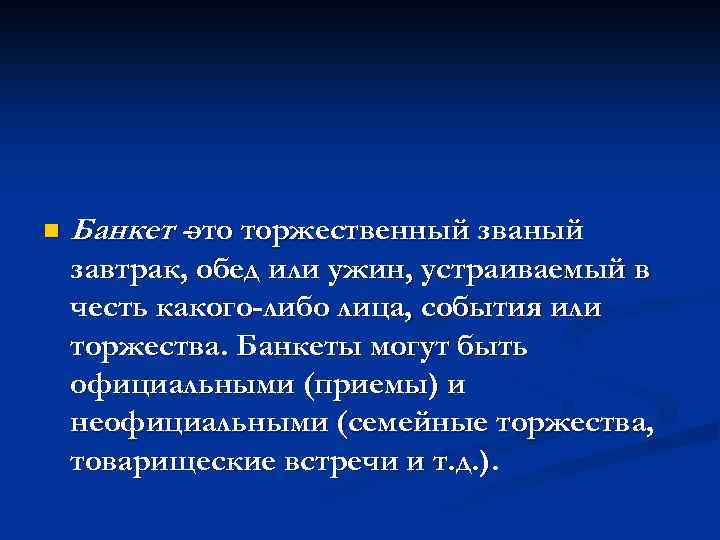 Банкет -это торжественный званый завтрак, обед или ужин, устраиваемый в честь какого-либо лица, события или торжества. Банкеты могут быть официальными (приемы) и неофициальными (семейные торжества, товарищеские встречи и т.д.).